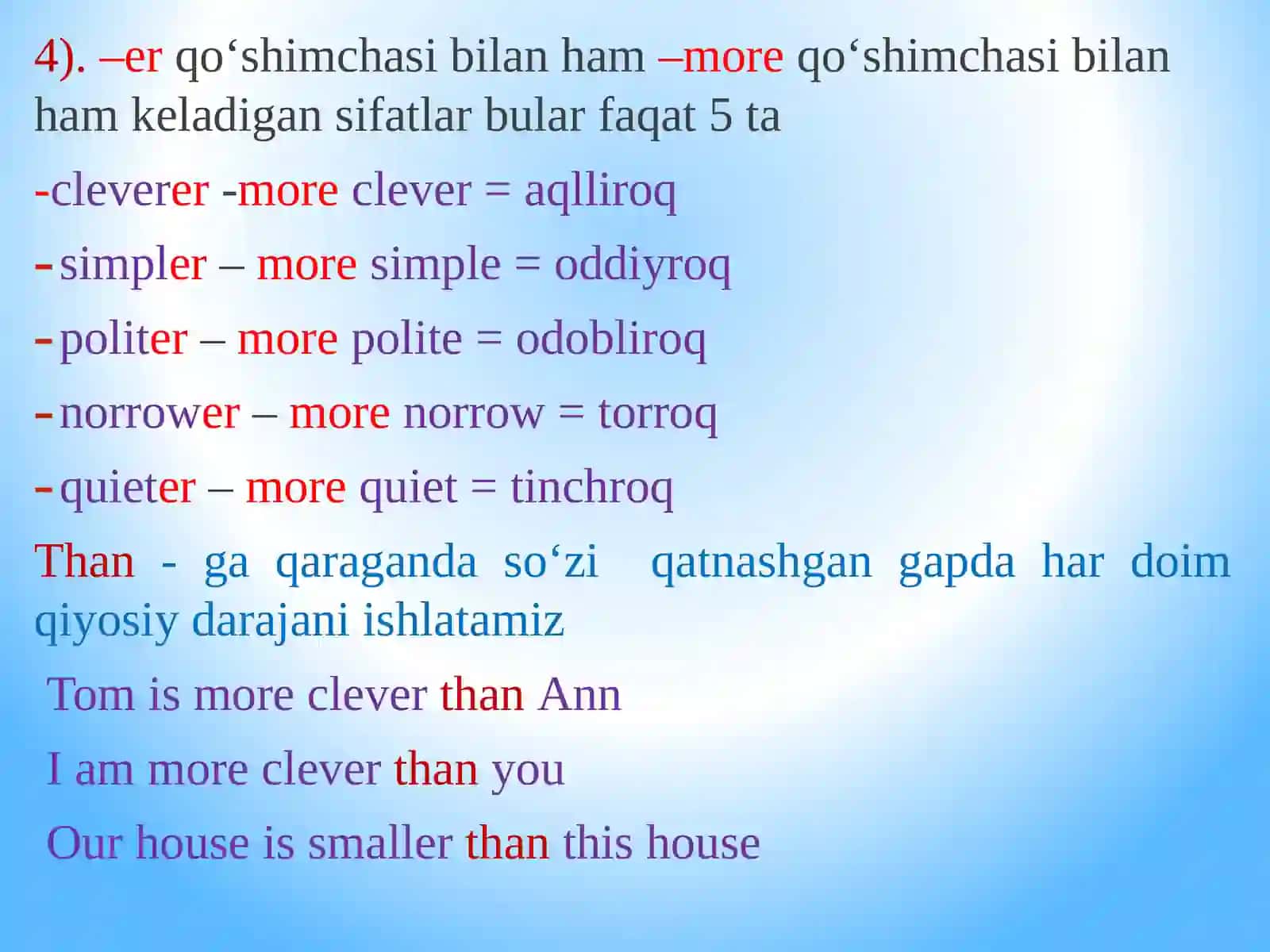 4). –er qo‘shimchasi bilan ham –more qo‘shimchasi bilan ham keladigan sifatlar bular faqat 5 ta

-cleverer -more clever = aqlliroq

- simpler – more simple = oddiyroq

- politer – more polite = odobliroq

- norrower – more norrow = torroq

- quieter – more quiet = tinchroq

Than - ga qaraganda so‘zi qatnashgan gapda har doim qiyosiy darajani ishlatamiz

Tom is more clever than Ann

I am more clever than you

Our house is smaller than this house